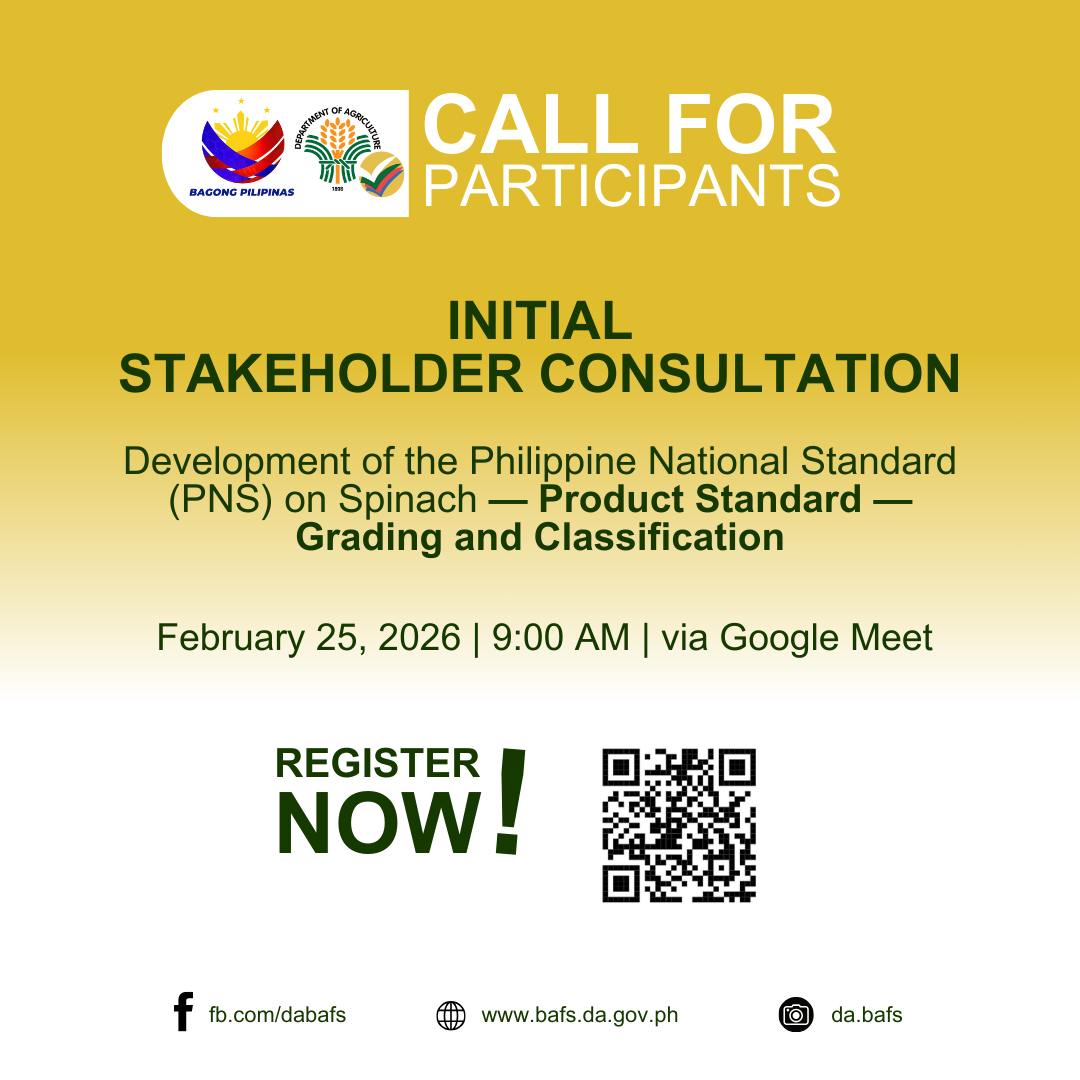 BAGONG PILIPINAS

DEPARTMENT OF AGRICULTURE 1898

CALL FOR PARTICIPANTS

INITIAL STAKEHOLDER CONSULTATION

Development of the Philippine National Standard (PNS) on Spinach — Product Standard — Grading and Classification

February 25, 2026 | 9:00 AM | via Google Meet

REGISTER NOW!

fb.com/dabafs

www.bafs.da.gov.ph

da.bafs